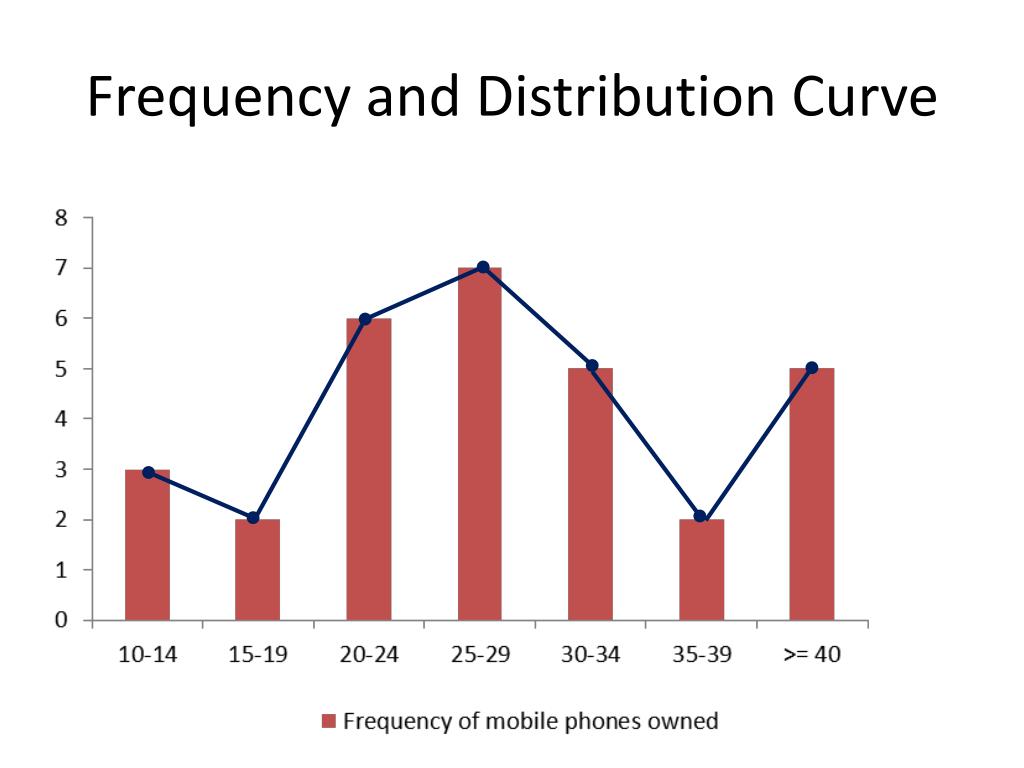 Frequency and Distribution Curve

8
7
6
5
4
3
2
1
0

10-14 15-19 20-24 25-29 30-34 35-39 >= 40

Frequency of mobile phones owned